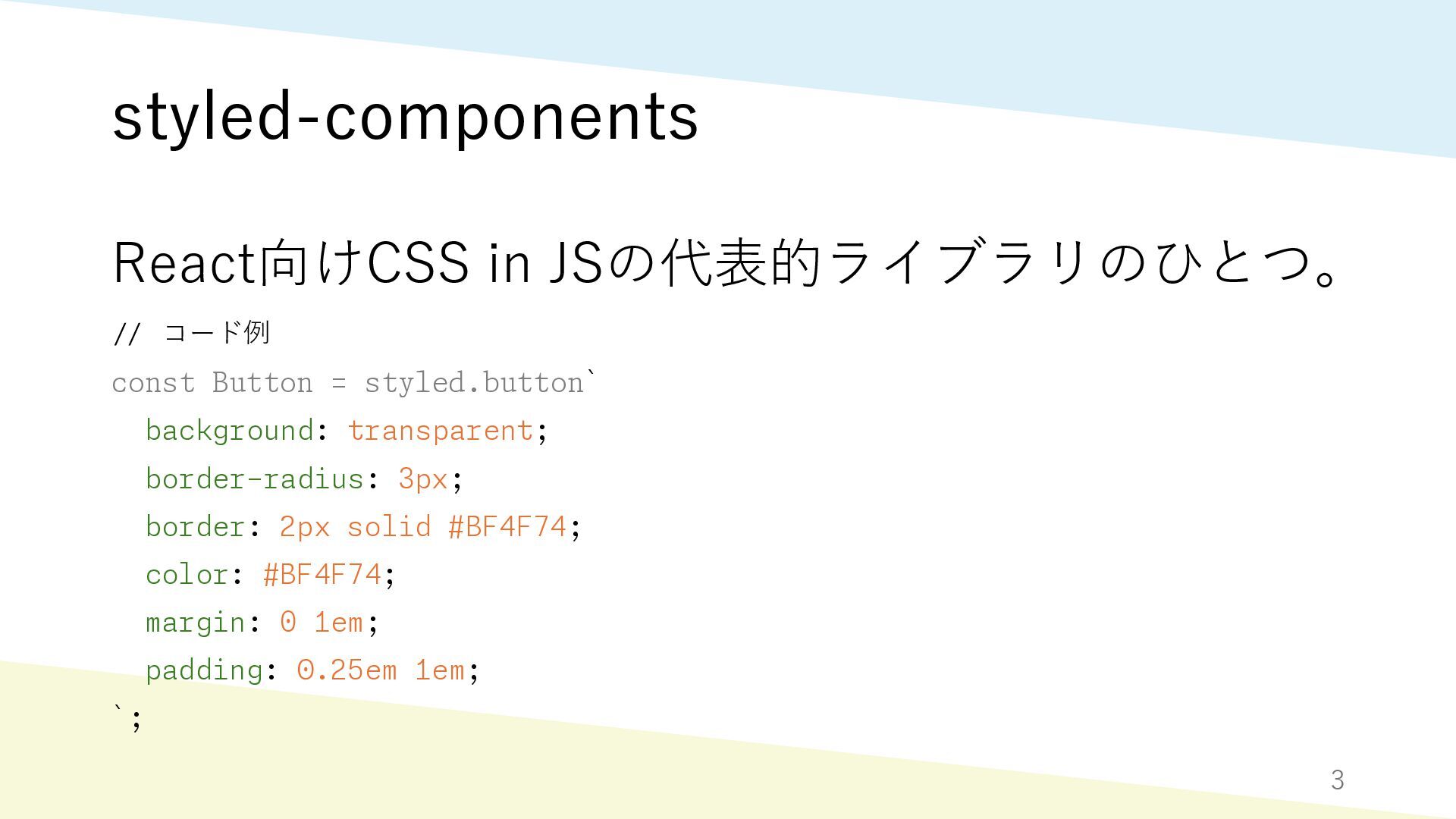 styled-components

React向けCSS in JSの代表的ライブラリのひとつ。

// コード例
const Button = styled.button`
  background: transparent;
  border-radius: 3px;
  border: 2px solid #BF4F74;
  color: #BF4F74;
  margin: 0 1em;
  padding: 0.25em 1em;
`;

3